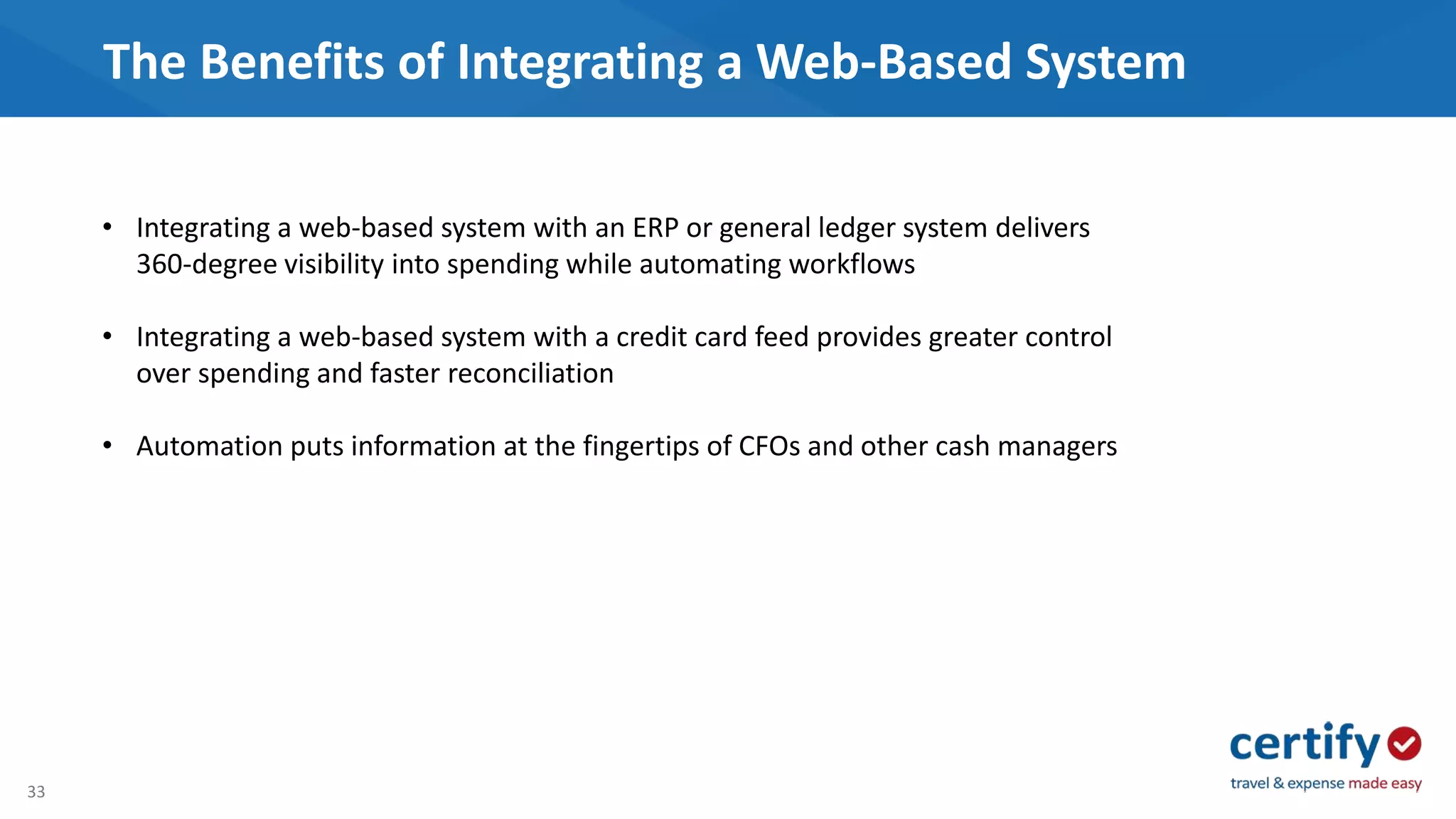 The Benefits of Integrating a Web-Based System

• Integrating a web-based system with an ERP or general ledger system delivers 360-degree visibility into spending while automating workflows

• Integrating a web-based system with a credit card feed provides greater control over spending and faster reconciliation

• Automation puts information at the fingertips of CFOs and other cash managers

33

certify
travel & expense made easy